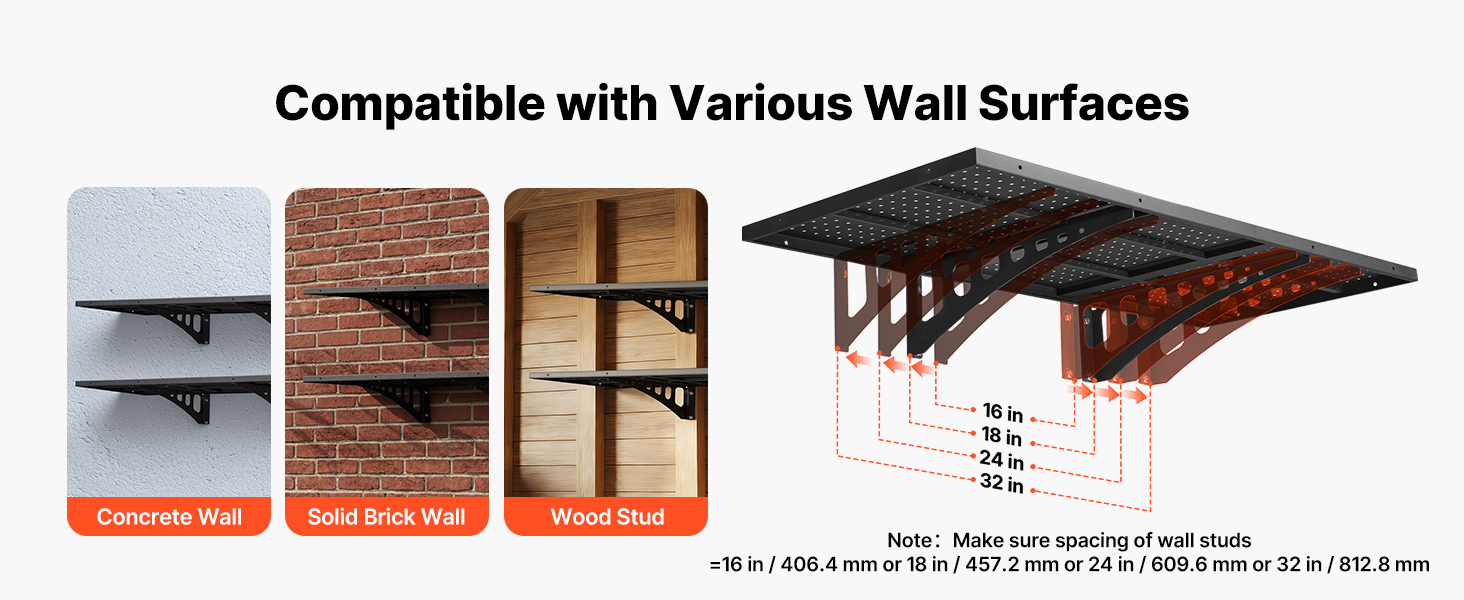 Compatible with Various Wall Surfaces

Concrete Wall

Solid Brick Wall

Wood Stud

16 in
18 in
24 in
32 in

Note: Make sure spacing of wall studs =16 in / 406.4 mm or 18 in / 457.2 mm or 24 in / 609.6 mm or 32 in / 812.8 mm